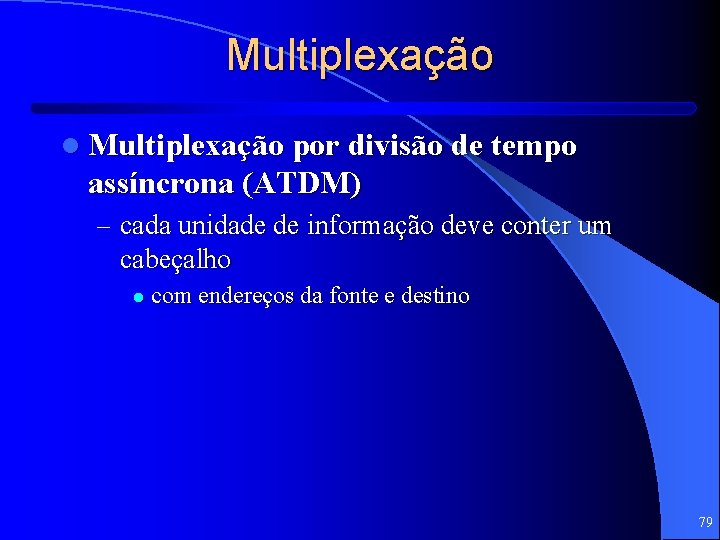 Multiplexação

Multiplexação por divisão de tempo assíncrona (ATDM)

– cada unidade de informação deve conter um cabeçalho

com endereços da fonte e destino

79